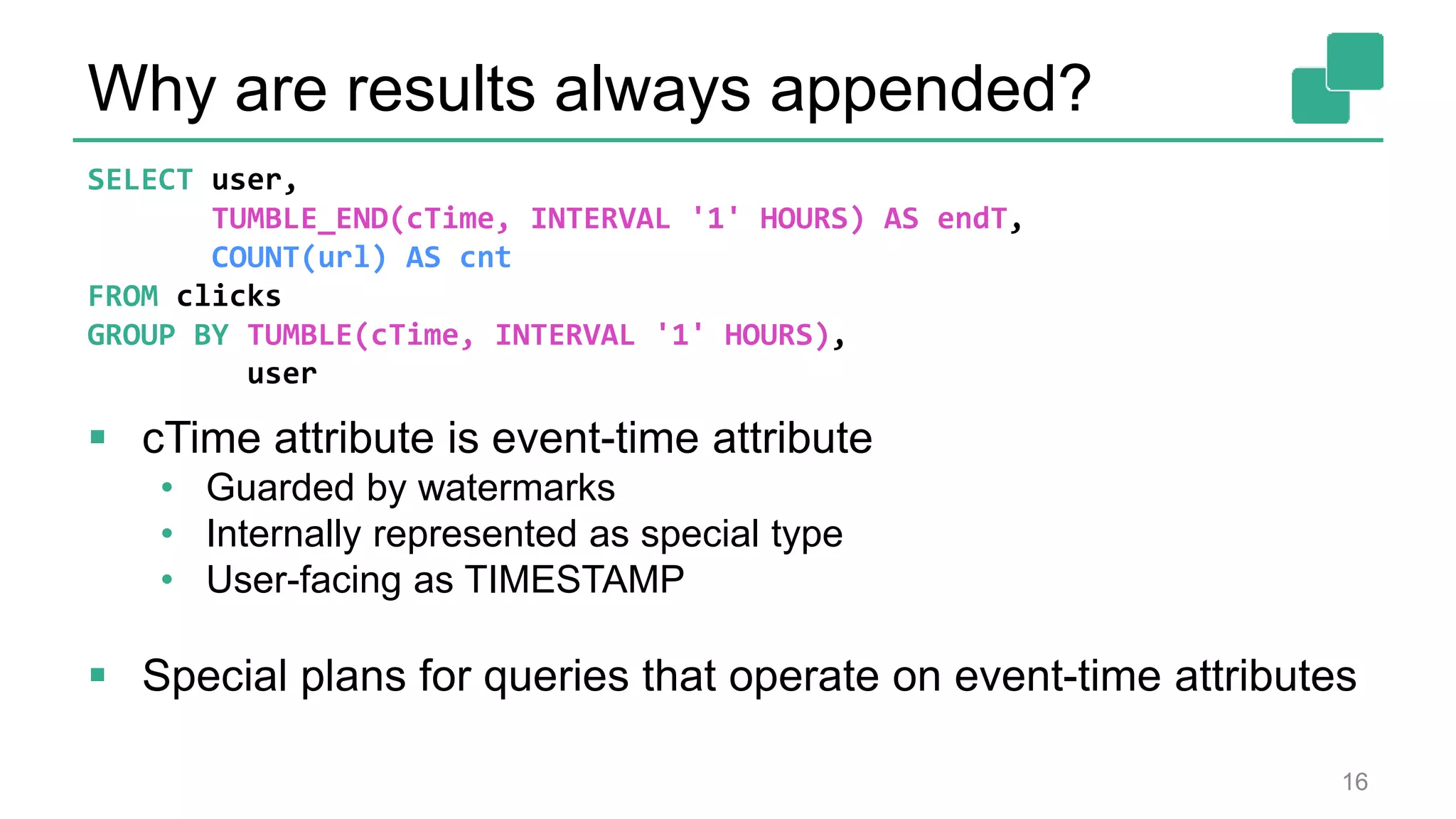 Why are results always appended?

SELECT user,
       TUMBLE_END(cTime, INTERVAL '1' HOURS) AS endT,
       COUNT(url) AS cnt
FROM clicks
GROUP BY TUMBLE(cTime, INTERVAL '1' HOURS),
         user

▪ cTime attribute is event-time attribute
  • Guarded by watermarks
  • Internally represented as special type
  • User-facing as TIMESTAMP

▪ Special plans for queries that operate on event-time attributes

16